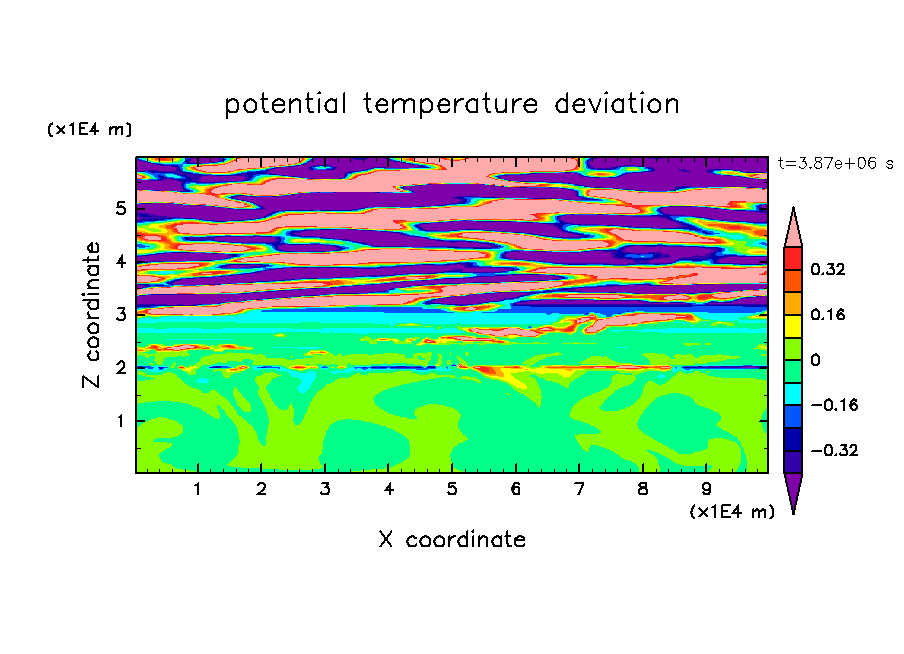 potential temperature deviation

(x1E4 m)

t=3.87e+06 s

Z coordinate

5
4
3
2
1

0.32
0.16
0
−0.16
−0.32

1 2 3 4 5 6 7 8 9

(x1E4 m)

X coordinate